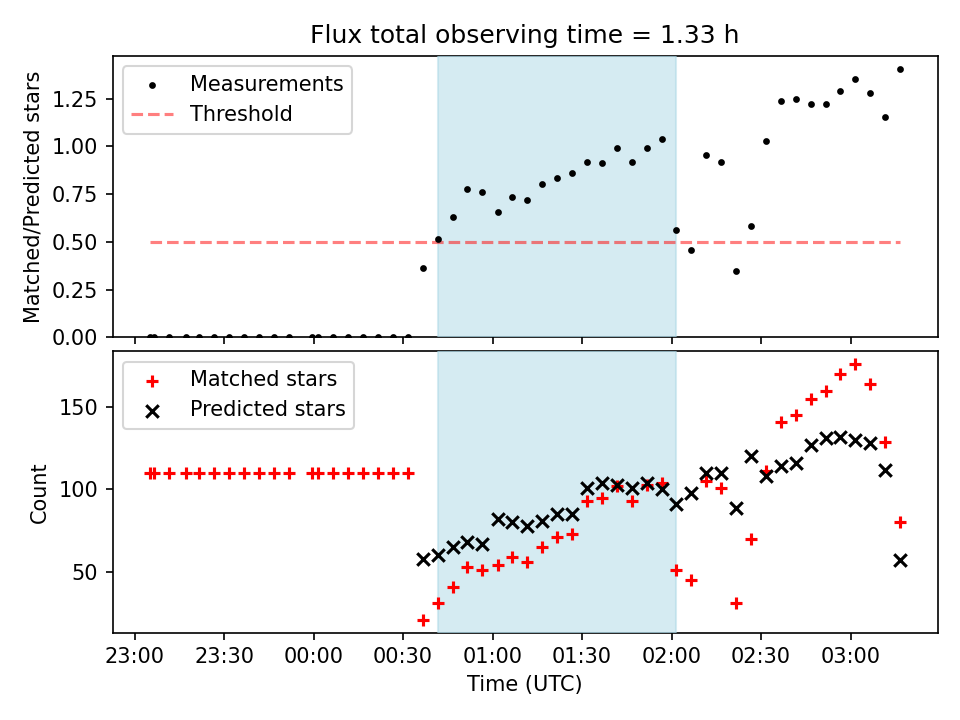 Flux total observing time = 1.33 h

Measurements
Threshold

Matched/Predicted stars

1.25
1.00
0.75
0.50
0.25
0.00

Matched stars
Predicted stars

Count

150
100
50

23:00 23:30 00:00 00:30 01:00 01:30 02:00 02:30 03:00

Time (UTC)